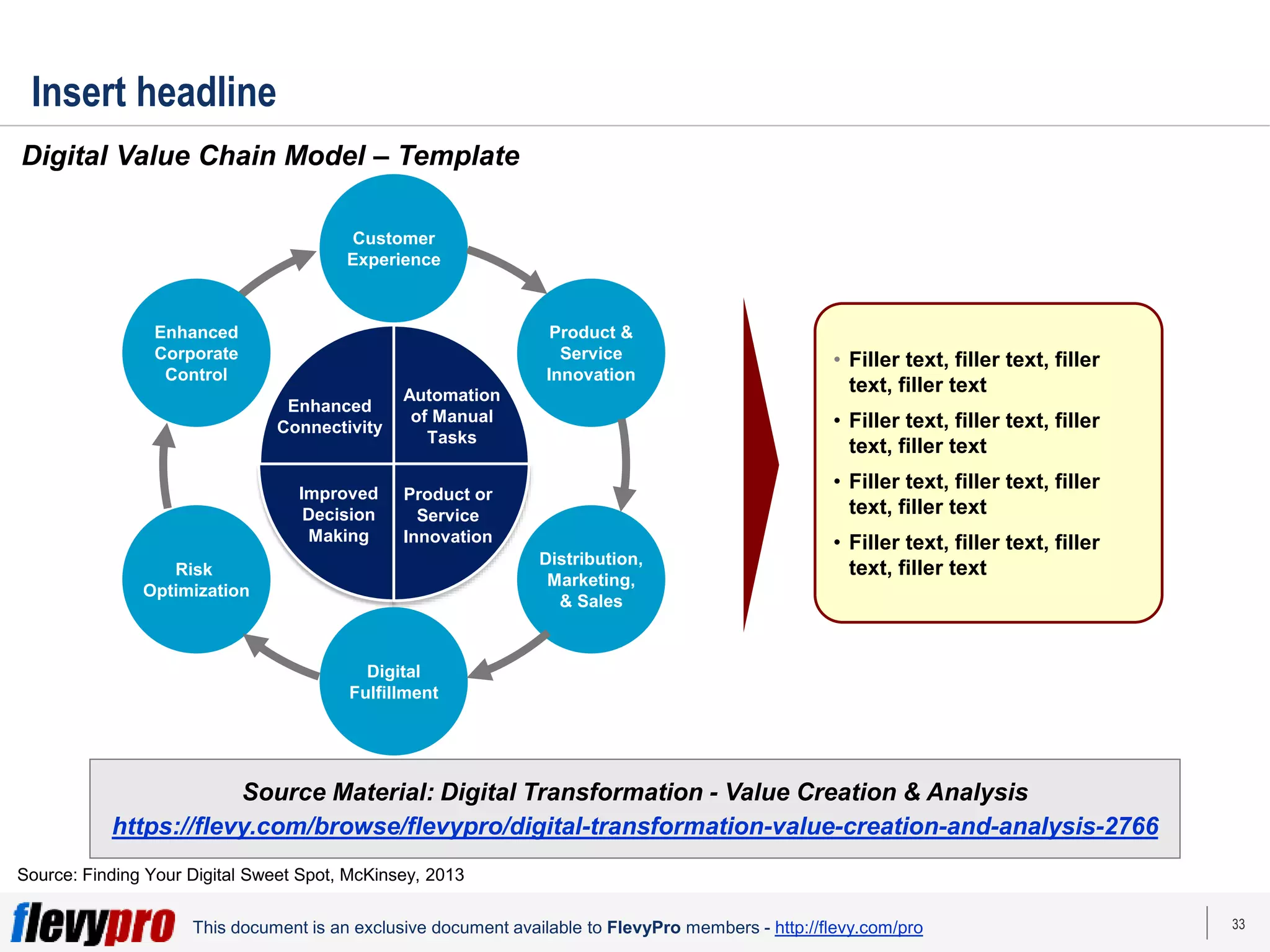 Insert headline

Digital Value Chain Model – Template

Customer Experience

Product & Service Innovation

Distribution, Marketing, & Sales

Digital Fulfillment

Risk Optimization

Enhanced Corporate Control

Enhanced Connectivity

Automation of Manual Tasks

Improved Decision Making

Product or Service Innovation

• Filler text, filler text, filler text, filler text
• Filler text, filler text, filler text, filler text
• Filler text, filler text, filler text, filler text
• Filler text, filler text, filler text, filler text

Source Material: Digital Transformation - Value Creation & Analysis
https://flevy.com/browse/flevypro/digital-transformation-value-creation-and-analysis-2766

Source: Finding Your Digital Sweet Spot, McKinsey, 2013

flevypro This document is an exclusive document available to FlevyPro members - http://flevy.com/pro

33